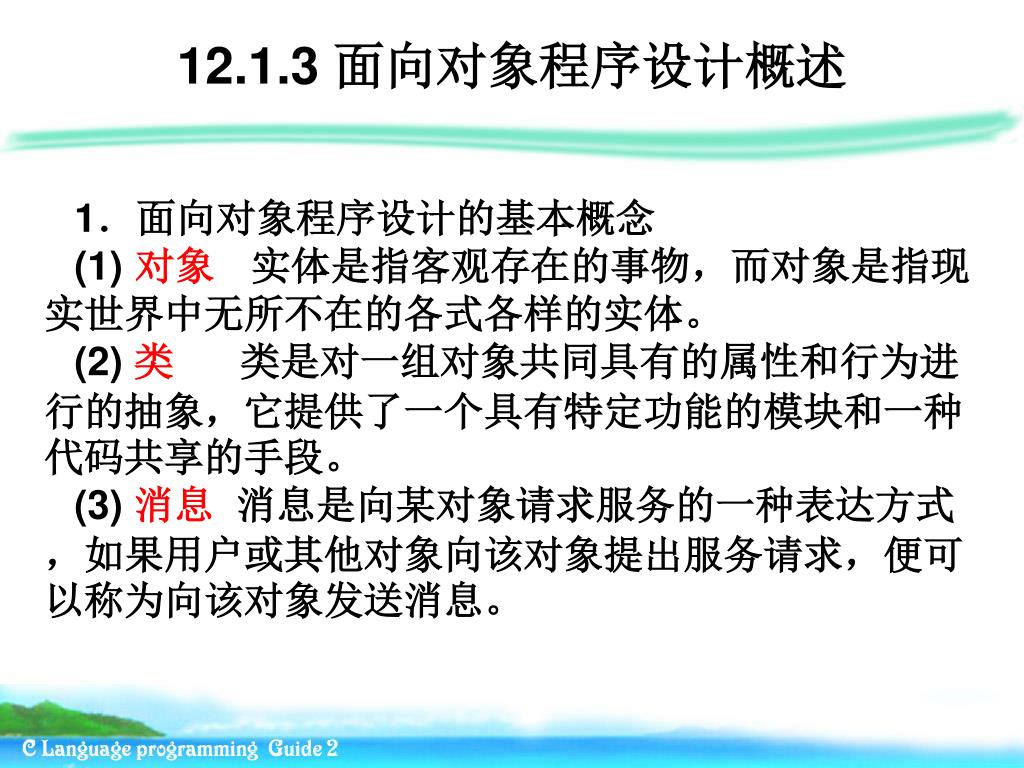 12.1.3 面向对象程序设计概述

1．面向对象程序设计的基本概念

(1) 对象　实体是指客观存在的事物，而对象是指现实世界中无所不在的各式各样的实体。

(2) 类　　类是对一组对象共同具有的属性和行为进行的抽象，它提供了一个具有特定功能的模块和一种代码共享的手段。

(3) 消息　消息是向某对象请求服务的一种表达方式，如果用户或其他对象向该对象提出服务请求，便可以称为向该对象发送消息。

C Language programming Guide 2